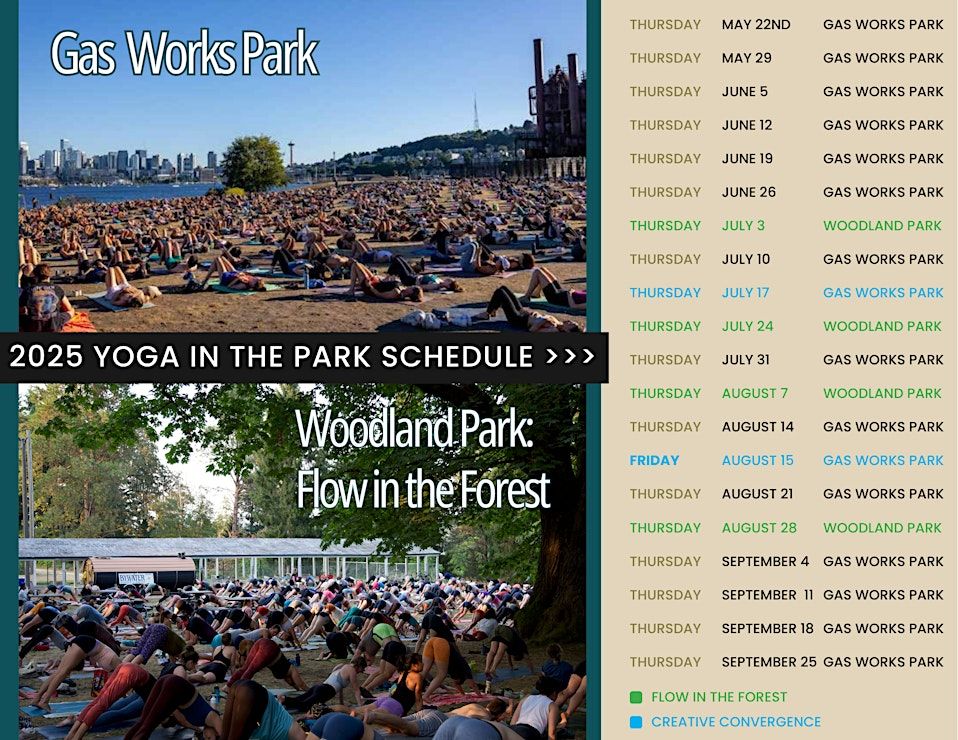 Gas Works Park

2025 YOGA IN THE PARK SCHEDULE >>>

Woodland Park: Flow in the Forest

| | | |
|---|---|---|
| THURSDAY | MAY 22ND | GAS WORKS PARK |
| THURSDAY | MAY 29 | GAS WORKS PARK |
| THURSDAY | JUNE 5 | GAS WORKS PARK |
| THURSDAY | JUNE 12 | GAS WORKS PARK |
| THURSDAY | JUNE 19 | GAS WORKS PARK |
| THURSDAY | JUNE 26 | GAS WORKS PARK |
| THURSDAY | JULY 3 | WOODLAND PARK |
| THURSDAY | JULY 10 | GAS WORKS PARK |
| THURSDAY | JULY 17 | GAS WORKS PARK |
| THURSDAY | JULY 24 | WOODLAND PARK |
| THURSDAY | JULY 31 | GAS WORKS PARK |
| THURSDAY | AUGUST 7 | WOODLAND PARK |
| THURSDAY | AUGUST 14 | GAS WORKS PARK |
| FRIDAY | AUGUST 15 | GAS WORKS PARK |
| THURSDAY | AUGUST 21 | GAS WORKS PARK |
| THURSDAY | AUGUST 28 | WOODLAND PARK |
| THURSDAY | SEPTEMBER 4 | GAS WORKS PARK |
| THURSDAY | SEPTEMBER 11 | GAS WORKS PARK |
| THURSDAY | SEPTEMBER 18 | GAS WORKS PARK |
| THURSDAY | SEPTEMBER 25 | GAS WORKS PARK |

FLOW IN THE FOREST
CREATIVE CONVERGENCE